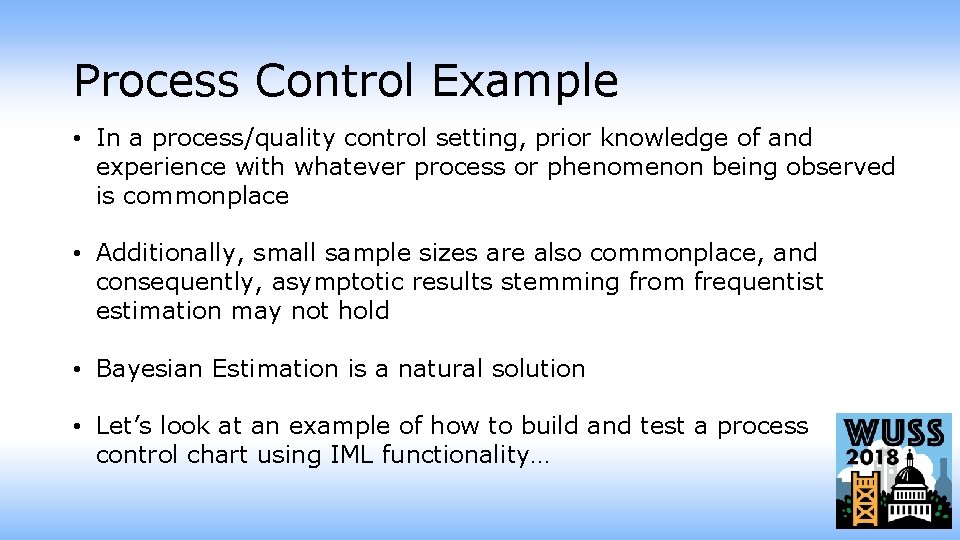 Process Control Example

• In a process/quality control setting, prior knowledge of and experience with whatever process or phenomenon being observed is commonplace

• Additionally, small sample sizes are also commonplace, and consequently, asymptotic results stemming from frequentist estimation may not hold

• Bayesian Estimation is a natural solution

• Let's look at an example of how to build and test a process control chart using IML functionality…

WUSS
2018